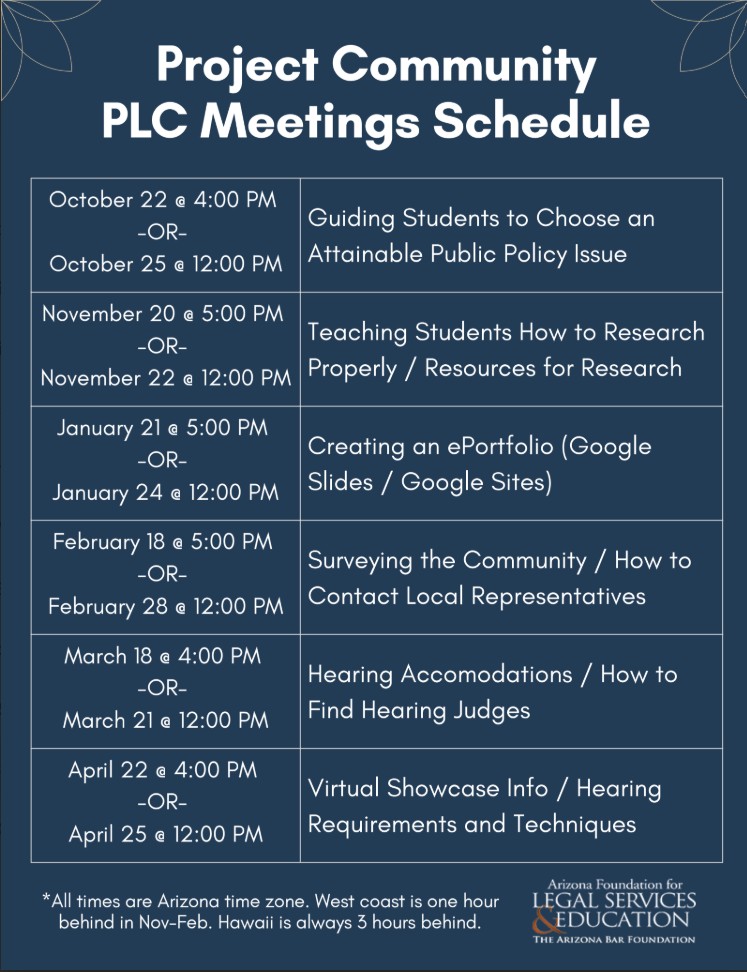 Project Community
PLC Meetings Schedule

| | |
|---|---|
| October 22 @ 4:00 PM -OR- October 25 @ 12:00 PM | Guiding Students to Choose an Attainable Public Policy Issue |
| November 20 @ 5:00 PM -OR- November 22 @ 12:00 PM | Teaching Students How to Research Properly / Resources for Research |
| January 21 @ 5:00 PM -OR- January 24 @ 12:00 PM | Creating an ePortfolio (Google Slides / Google Sites) |
| February 18 @ 5:00 PM -OR- February 28 @ 12:00 PM | Surveying the Community / How to Contact Local Representatives |
| March 18 @ 4:00 PM -OR- March 21 @ 12:00 PM | Hearing Accomodations / How to Find Hearing Judges |
| April 22 @ 4:00 PM -OR- April 25 @ 12:00 PM | Virtual Showcase Info / Hearing Requirements and Techniques |

*All times are Arizona time zone. West coast is one hour behind in Nov-Feb. Hawaii is always 3 hours behind.

Arizona Foundation for
LEGAL SERVICES
& EDUCATION
THE ARIZONA BAR FOUNDATION